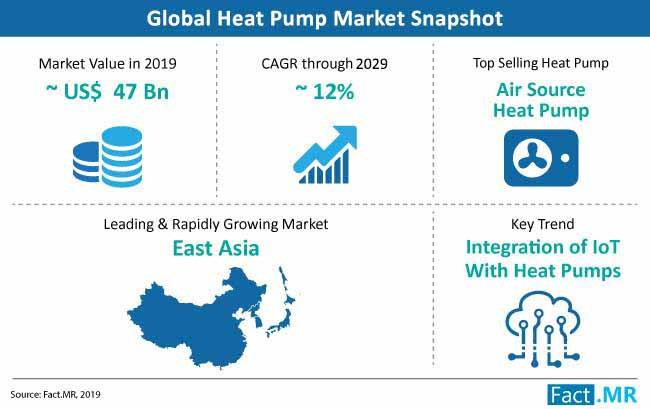 Global Heat Pump Market Snapshot

Market Value in 2019
~ US$ 47 Bn

CAGR through 2029
~ 12%

Top Selling Heat Pump
Air Source Heat Pump

Leading & Rapidly Growing Market
East Asia

Key Trend
Integration of IoT With Heat Pumps

Source: Fact.MR, 2019

Fact.MR